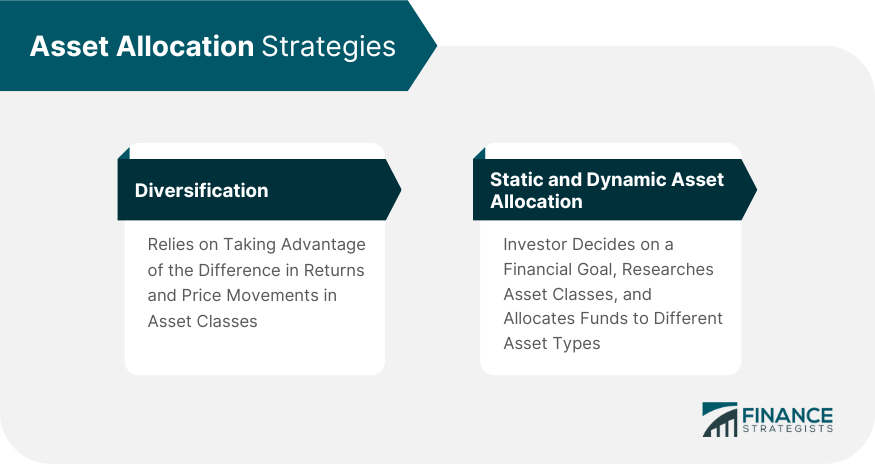 Asset Allocation Strategies

Diversification

Relies on Taking Advantage of the Difference in Returns and Price Movements in Asset Classes

Static and Dynamic Asset Allocation

Investor Decides on a Financial Goal, Researches Asset Classes, and Allocates Funds to Different Asset Types

FINANCE STRATEGISTS